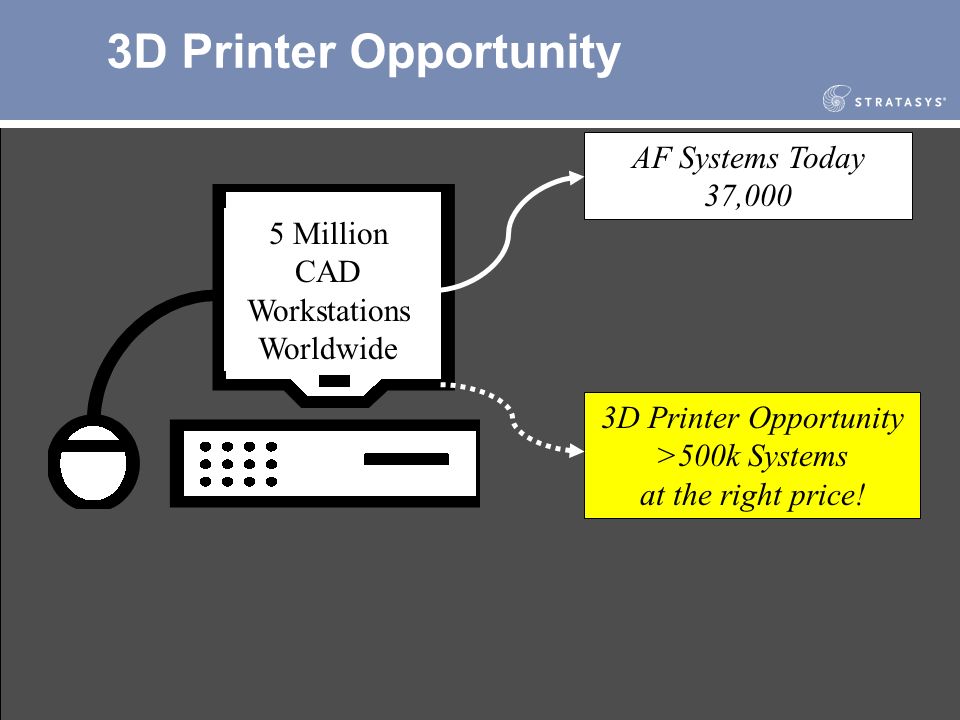 3D Printer Opportunity

STRATASYS®

5 Million
CAD
Workstations
Worldwide

AF Systems Today
37,000

3D Printer Opportunity
>500k Systems
at the right price!